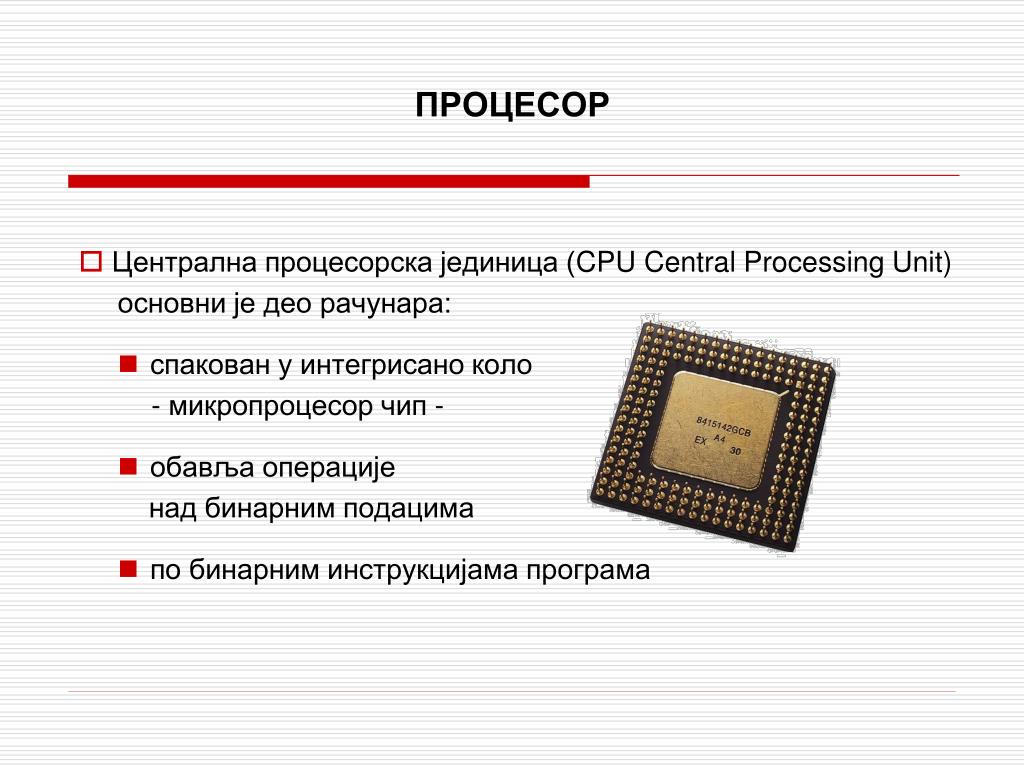 ПРОЦЕСОР

Централна процесорска јединица (CPU Central Processing Unit) основни је део рачунара:

спакован у интегрисано коло
- микропроцесор чип -

обавља операције
над бинарним подацима

по бинарним инструкцијама програма

8415142GCB
EX A4 30